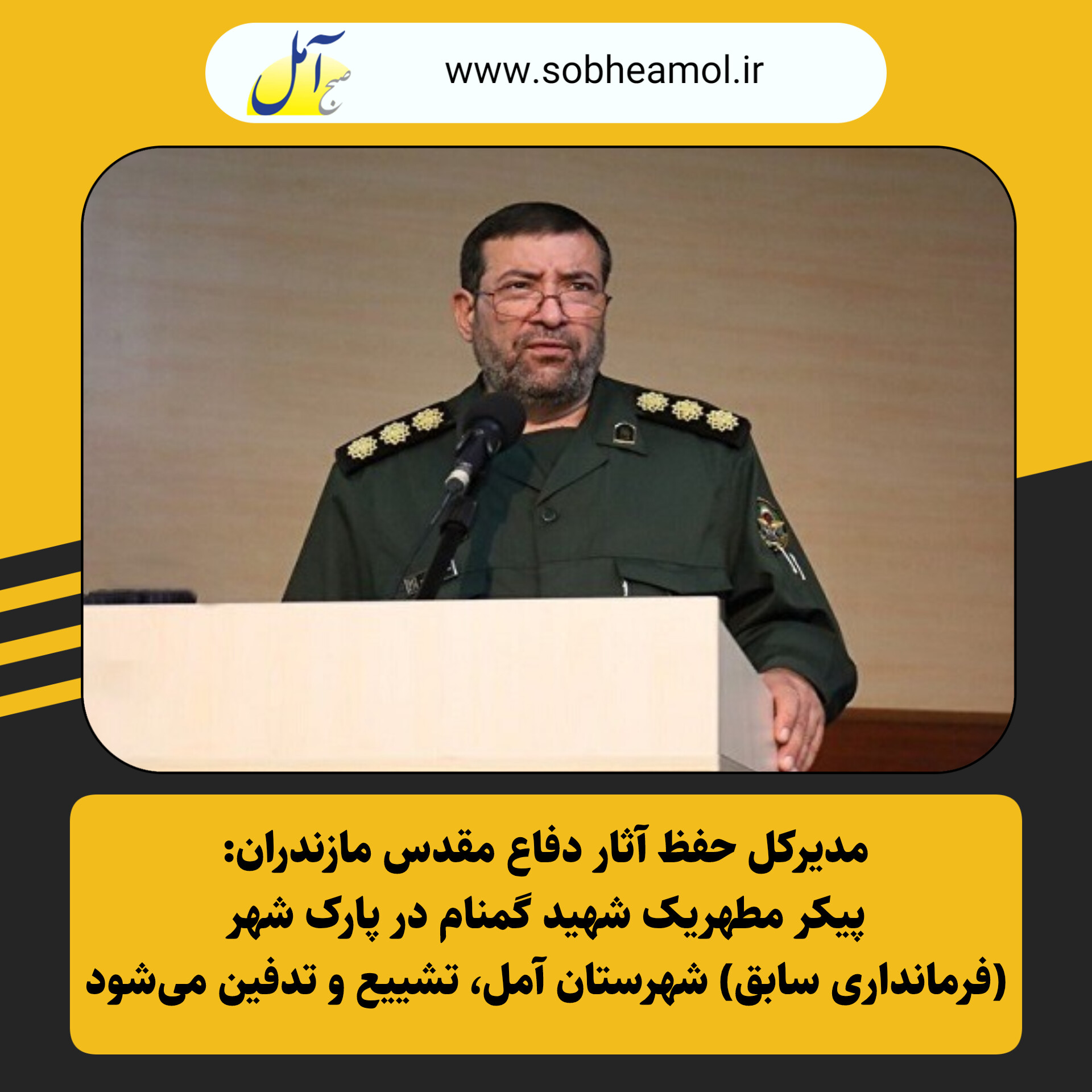 صبح آمل

www.sobheamol.ir

مدیرکل حفظ آثار دفاع مقدس مازندران:
پیکر مطهریک شهید گمنام در پارک شهر
(فرمانداری سابق) شهرستان آمل، تشییع و تدفین می‌شود